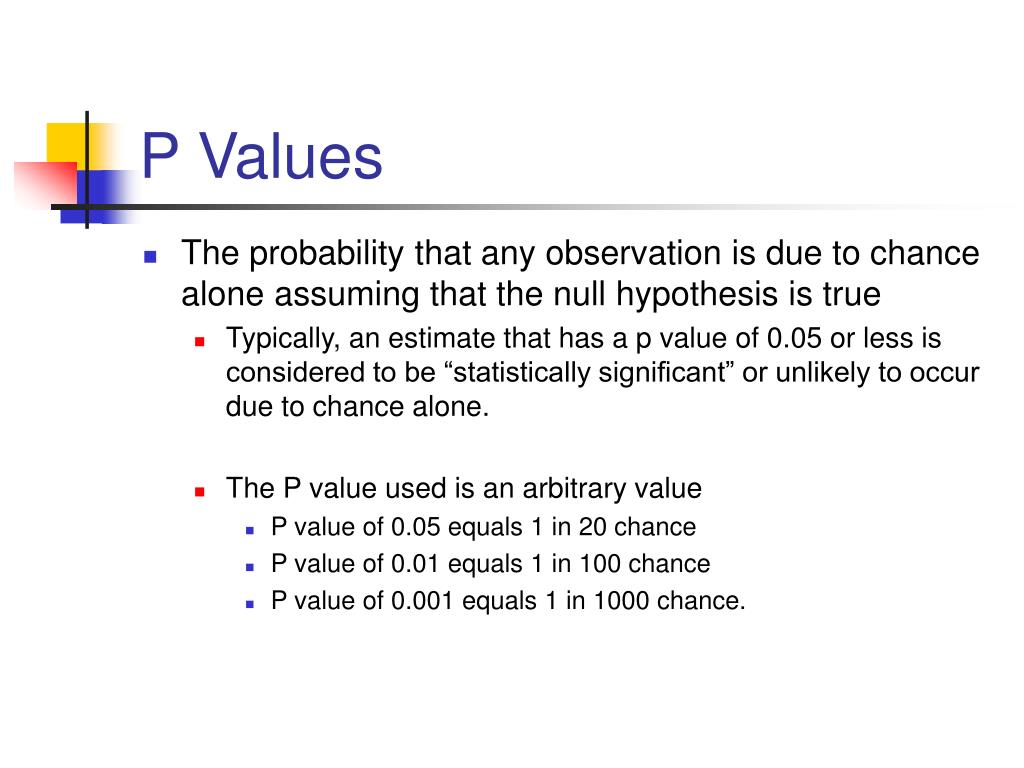 P Values

The probability that any observation is due to chance alone assuming that the null hypothesis is true

Typically, an estimate that has a p value of 0.05 or less is considered to be “statistically significant” or unlikely to occur due to chance alone.

The P value used is an arbitrary value

P value of 0.05 equals 1 in 20 chance

P value of 0.01 equals 1 in 100 chance

P value of 0.001 equals 1 in 1000 chance.